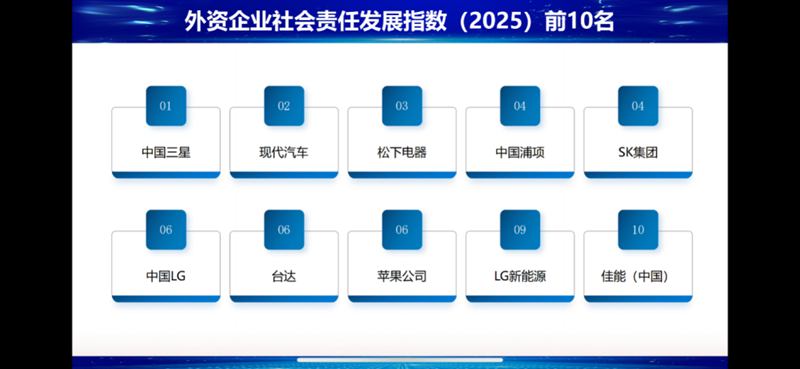 外资企业社会责任发展指数（2025）前10名

01
中国三星

02
现代汽车

03
松下电器

04
中国浦项

04
SK集团

06
中国LG

06
台达

06
苹果公司

09
LG新能源

10
佳能（中国）